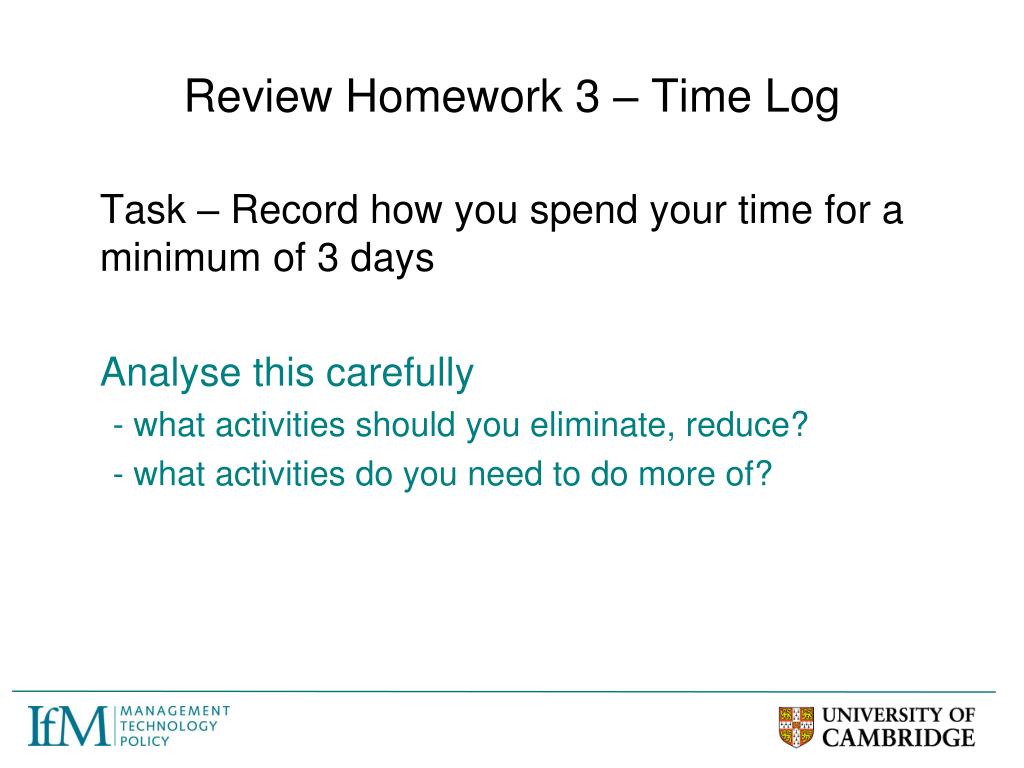 Review Homework 3 – Time Log

Task – Record how you spend your time for a minimum of 3 days

Analyse this carefully

- what activities should you eliminate, reduce?

- what activities do you need to do more of?

IfM MANAGEMENT TECHNOLOGY POLICY

UNIVERSITY OF CAMBRIDGE